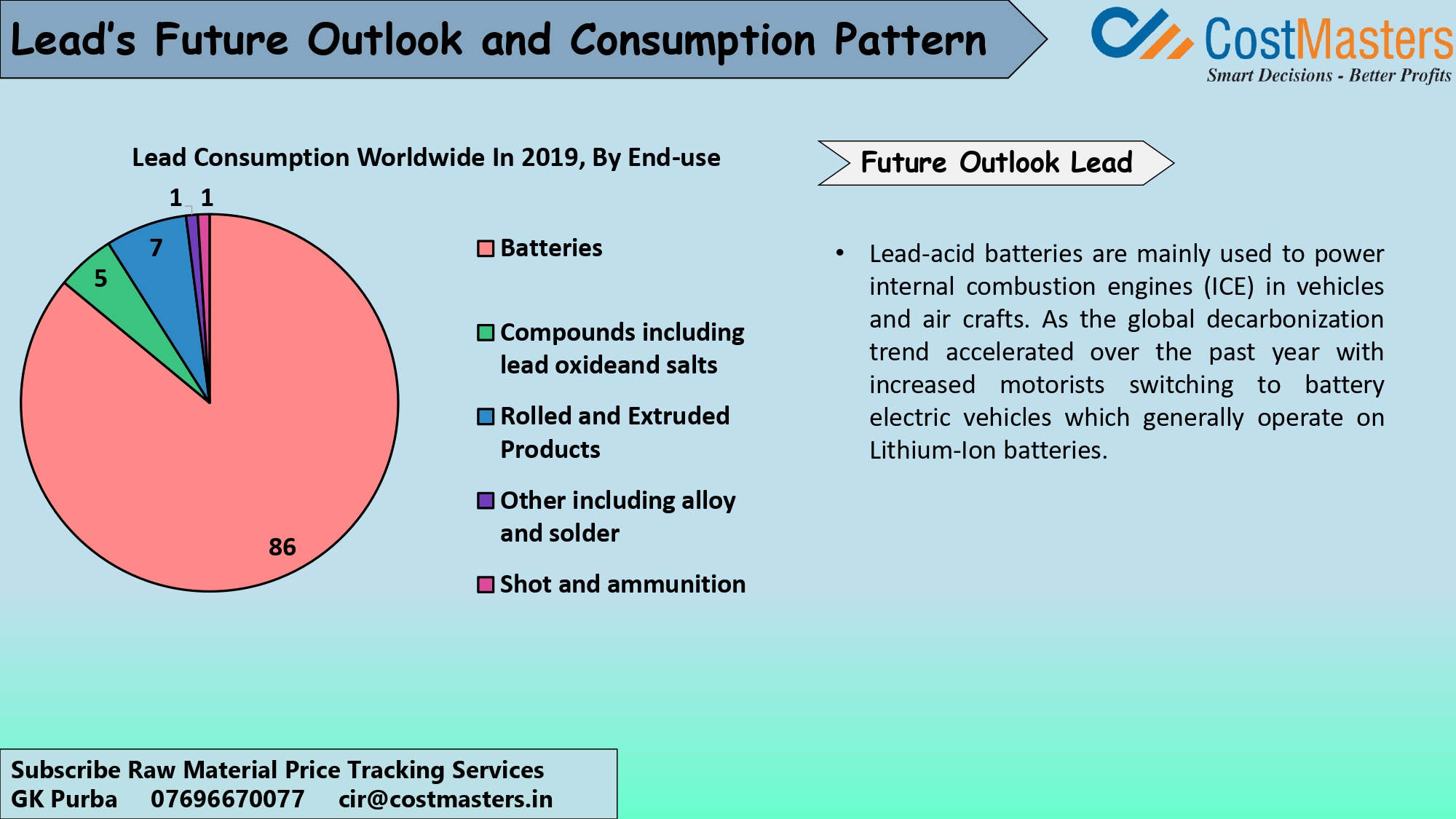 Lead's Future Outlook and Consumption Pattern

CostMasters
Smart Decisions - Better Profits

Lead Consumption Worldwide In 2019, By End-use

1 1
7
5
86

Batteries
Compounds including lead oxideand salts
Rolled and Extruded Products
Other including alloy and solder
Shot and ammunition

Future Outlook Lead

• Lead-acid batteries are mainly used to power internal combustion engines (ICE) in vehicles and air crafts. As the global decarbonization trend accelerated over the past year with increased motorists switching to battery electric vehicles which generally operate on Lithium-Ion batteries.

Subscribe Raw Material Price Tracking Services
GK Purba 07696670077 cir@costmasters.in